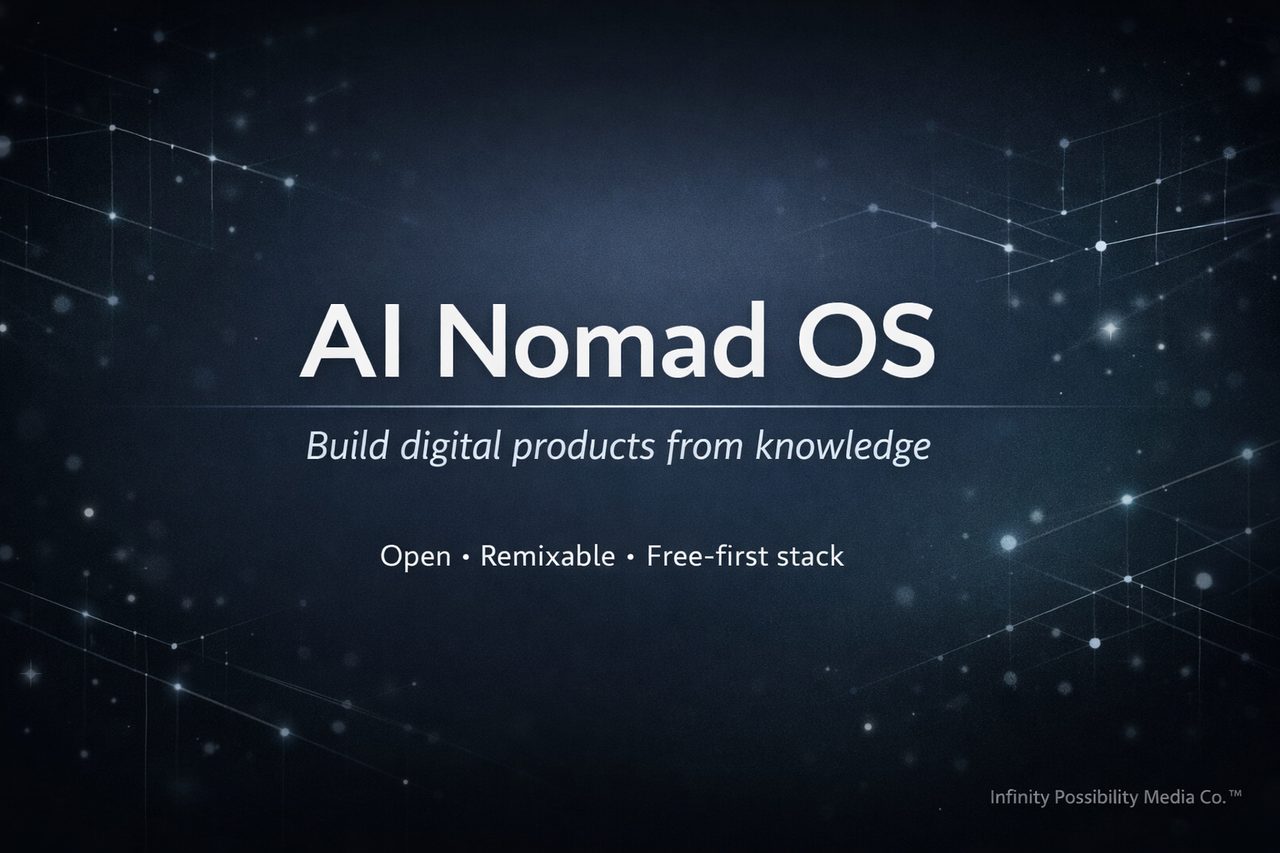 AI Nomad OS

Build digital products from knowledge

Open • Remixable • Free-first stack

Infinity Possibility Media Co.™